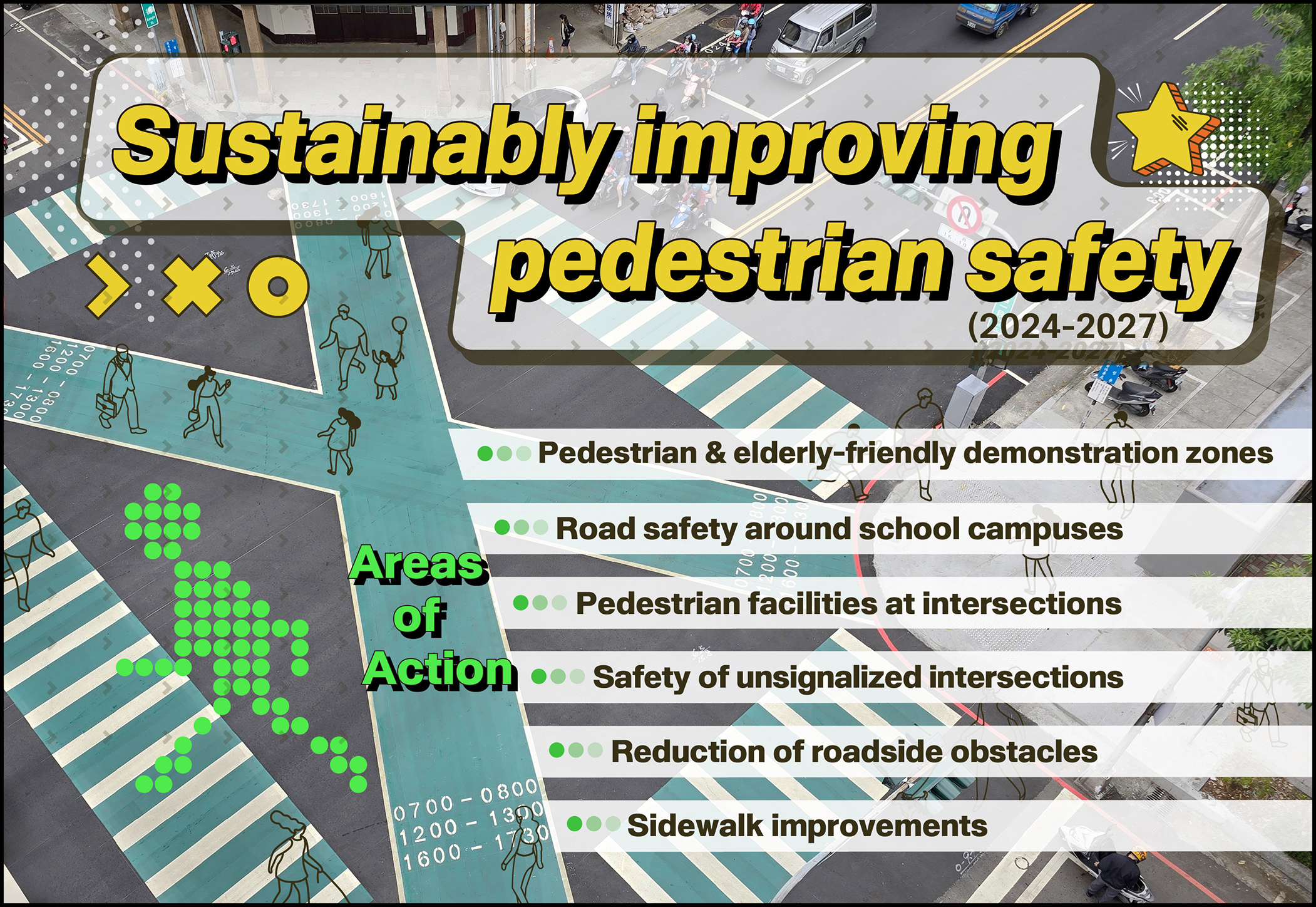 Sustainably improving pedestrian safety

(2024-2027)

Areas of Action

Pedestrian & elderly-friendly demonstration zones

Road safety around school campuses

Pedestrian facilities at intersections

Safety of unsignalized intersections

Reduction of roadside obstacles

Sidewalk improvements

0700 - 0800
1200 - 1300
1600 - 1730